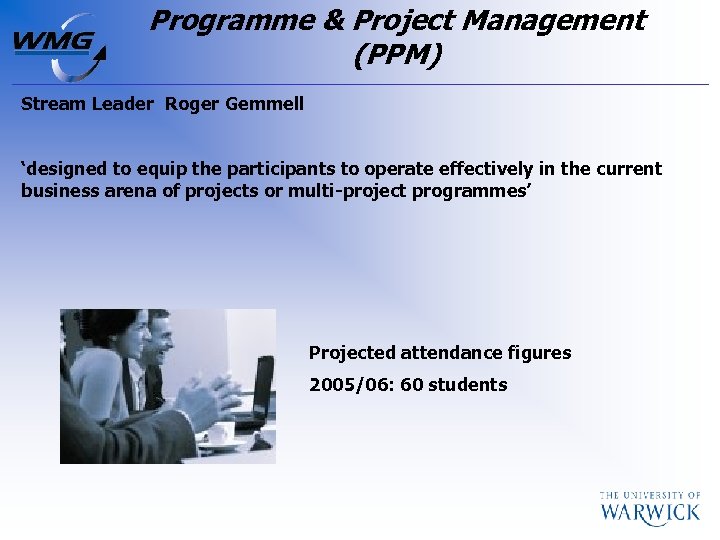 WMG

Programme & Project Management (PPM)

Stream Leader Roger Gemmell

‘designed to equip the participants to operate effectively in the current business arena of projects or multi-project programmes’

Projected attendance figures

2005/06: 60 students

THE UNIVERSITY OF WARWICK